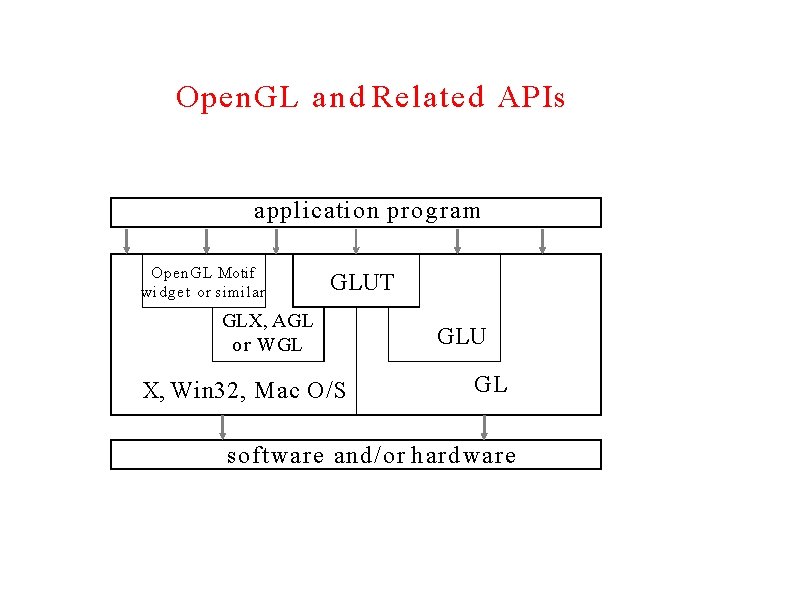 OpenGL and Related APIs

application program

OpenGL Motif
widget or similar

GLUT

GLX, AGL
or WGL

GLU

X, Win32, Mac O/S

GL

software and/or hardware